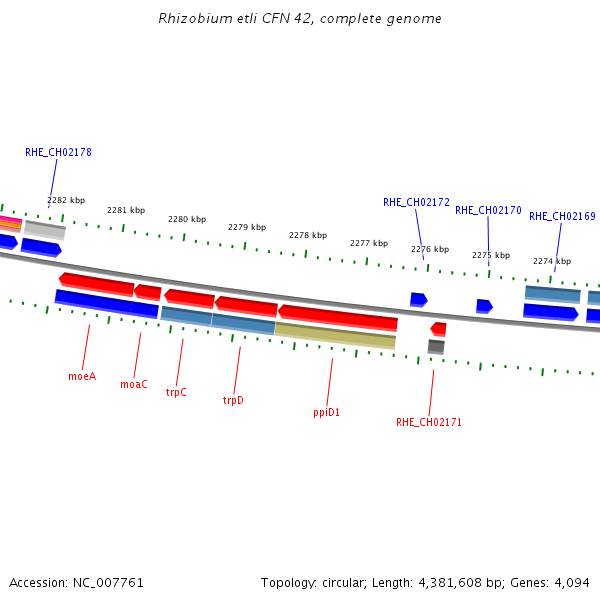 Rhizobium etli CFN 42, complete genome

RHE_CH02178

2282 kbp
2281 kbp
2280 kbp
2279 kbp
2278 kbp
2277 kbp

RHE_CH02172
2276 kbp

RHE_CH02170
2275 kbp

RHE_CH02169
2274 kbp

moeA
moaC
trpC
trpD
ppiD1
RHE_CH02171

Accession: NC_007761

Topology: circular; Length: 4,381,608 bp; Genes: 4,094